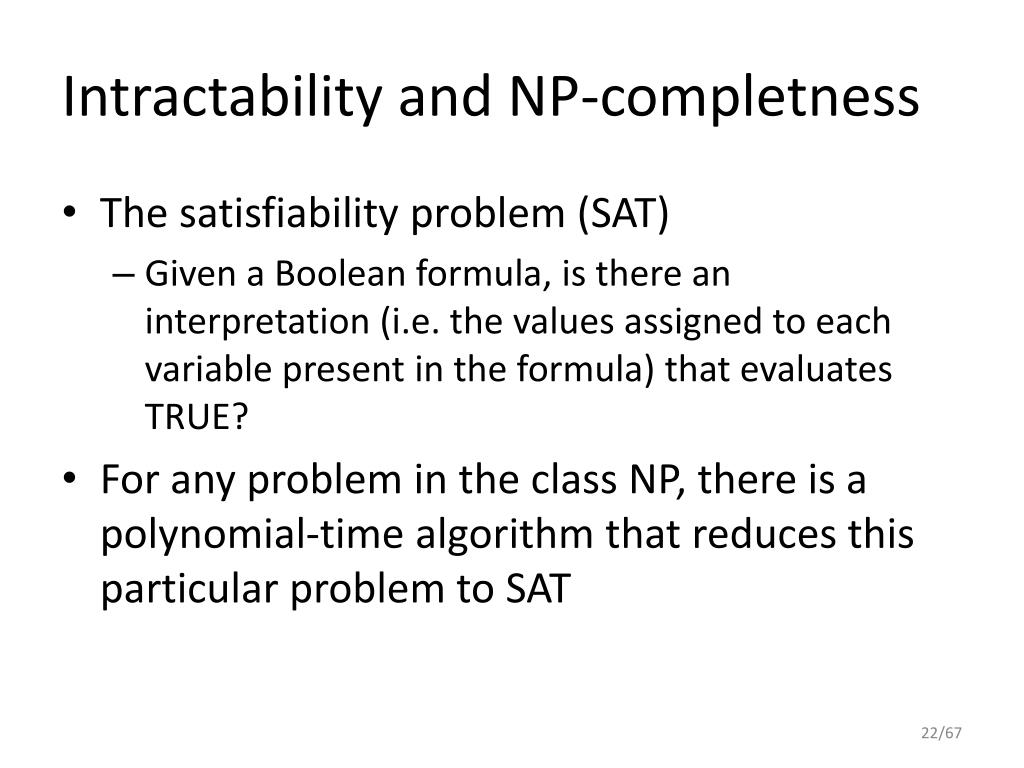 Intractability and NP-completness

• The satisfiability problem (SAT)
  – Given a Boolean formula, is there an interpretation (i.e. the values assigned to each variable present in the formula) that evaluates TRUE?
• For any problem in the class NP, there is a polynomial-time algorithm that reduces this particular problem to SAT

22/67